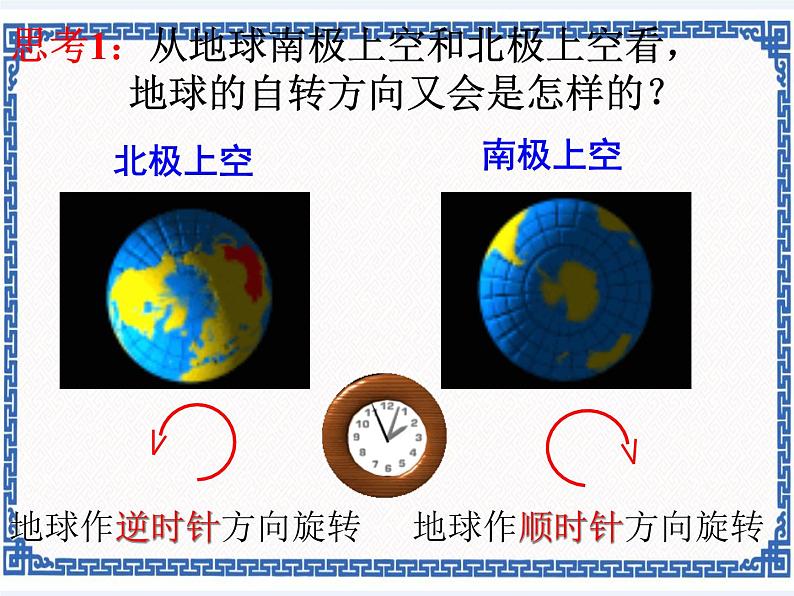 思考1：从地球南极上空和北极上空看，地球的自转方向又会是怎样的？

北极上空

南极上空

12
1
2
3
4
5
6
7
8
9
10
11

地球作逆时针方向旋转

地球作顺时针方向旋转